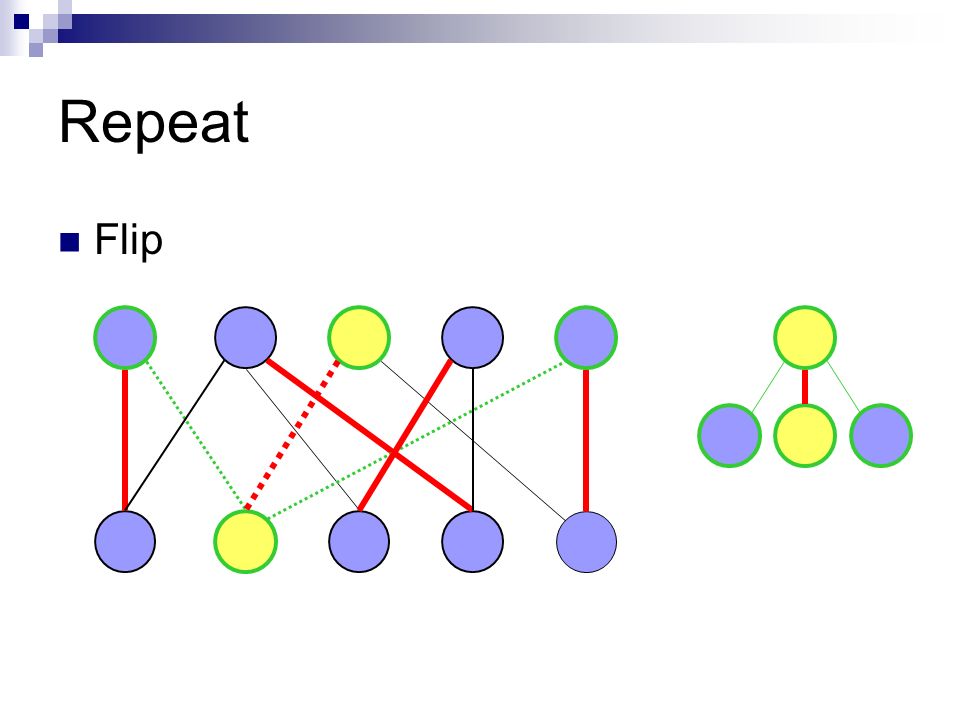 Repeat

Flip